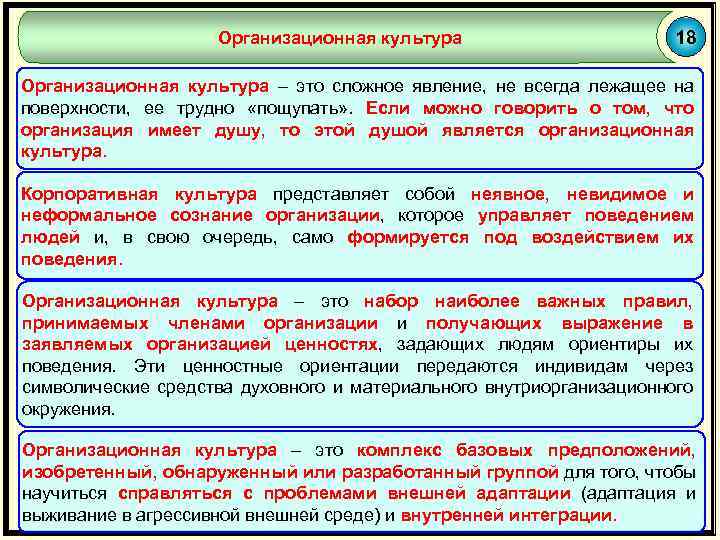 Организационная культура

18

Организационная культура – это сложное явление, не всегда лежащее на поверхности, ее трудно «пощупать». Если можно говорить о том, что организация имеет душу, то этой душой является организационная культура.

Корпоративная культура представляет собой неявное, невидимое и неформальное сознание организации, которое управляет поведением людей и, в свою очередь, само формируется под воздействием их поведения.

Организационная культура – это набор наиболее важных правил, принимаемых членами организации и получающих выражение в заявляемых организацией ценностях, задающих людям ориентиры их поведения. Эти ценностные ориентации передаются индивидам через символические средства духовного и материального внутриорганизационного окружения.

Организационная культура – это комплекс базовых предположений, изобретенный, обнаруженный или разработанный группой для того, чтобы научиться справляться с проблемами внешней адаптации (адаптация и выживание в агрессивной внешней среде) и внутренней интеграции.